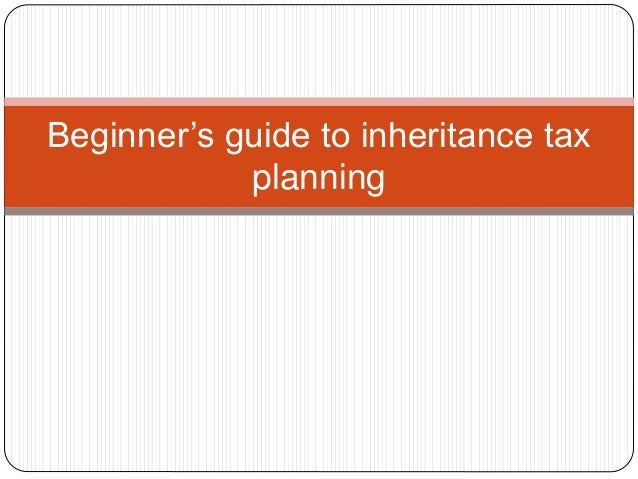 Beginner’s guide to inheritance tax planning